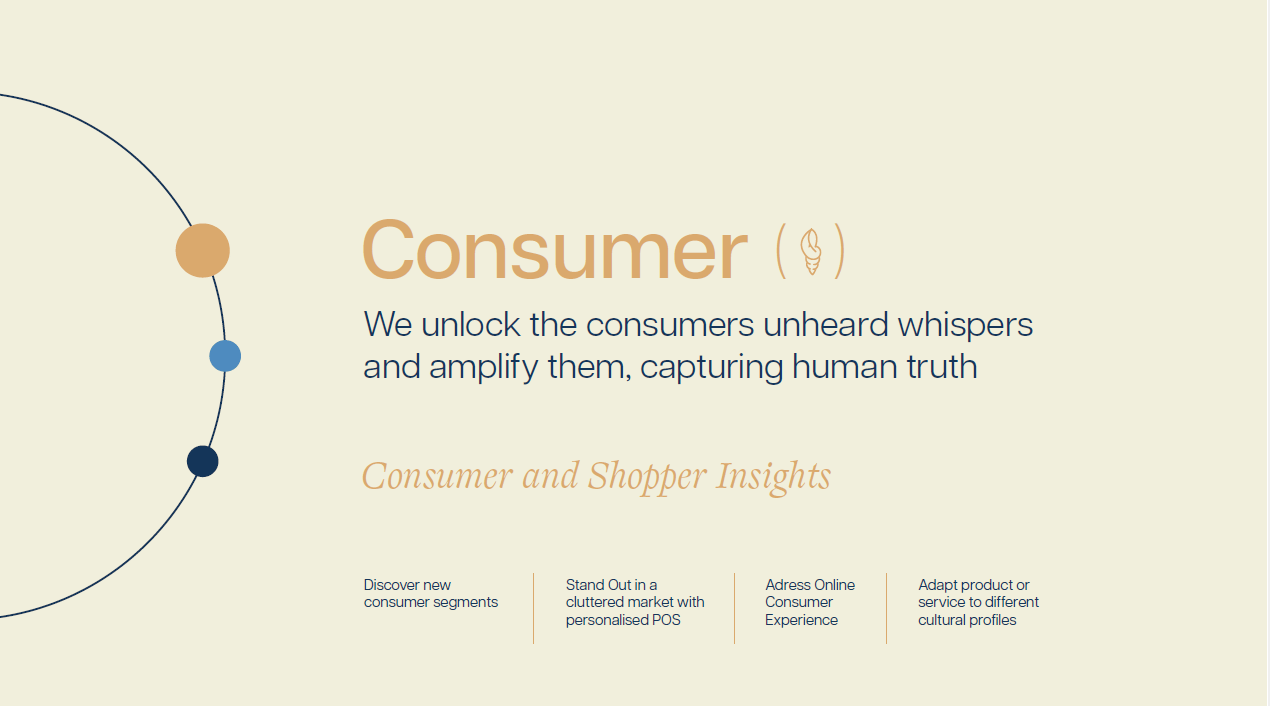 Consumer

We unlock the consumers unheard whispers and amplify them, capturing human truth

Consumer and Shopper Insights

Discover new consumer segments

Stand Out in a cluttered market with personalised POS

Adress Online Consumer Experience

Adapt product or service to different cultural profiles